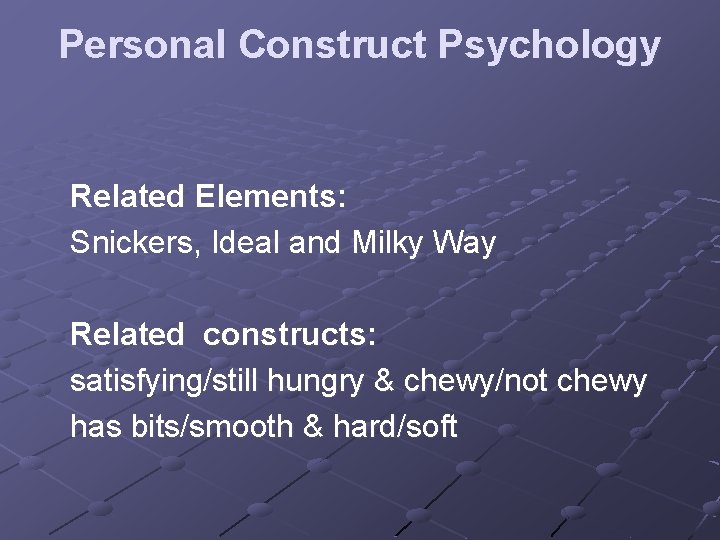 Personal Construct Psychology

Related Elements:
Snickers, Ideal and Milky Way

Related  constructs:
satisfying/still hungry & chewy/not chewy
has bits/smooth & hard/soft